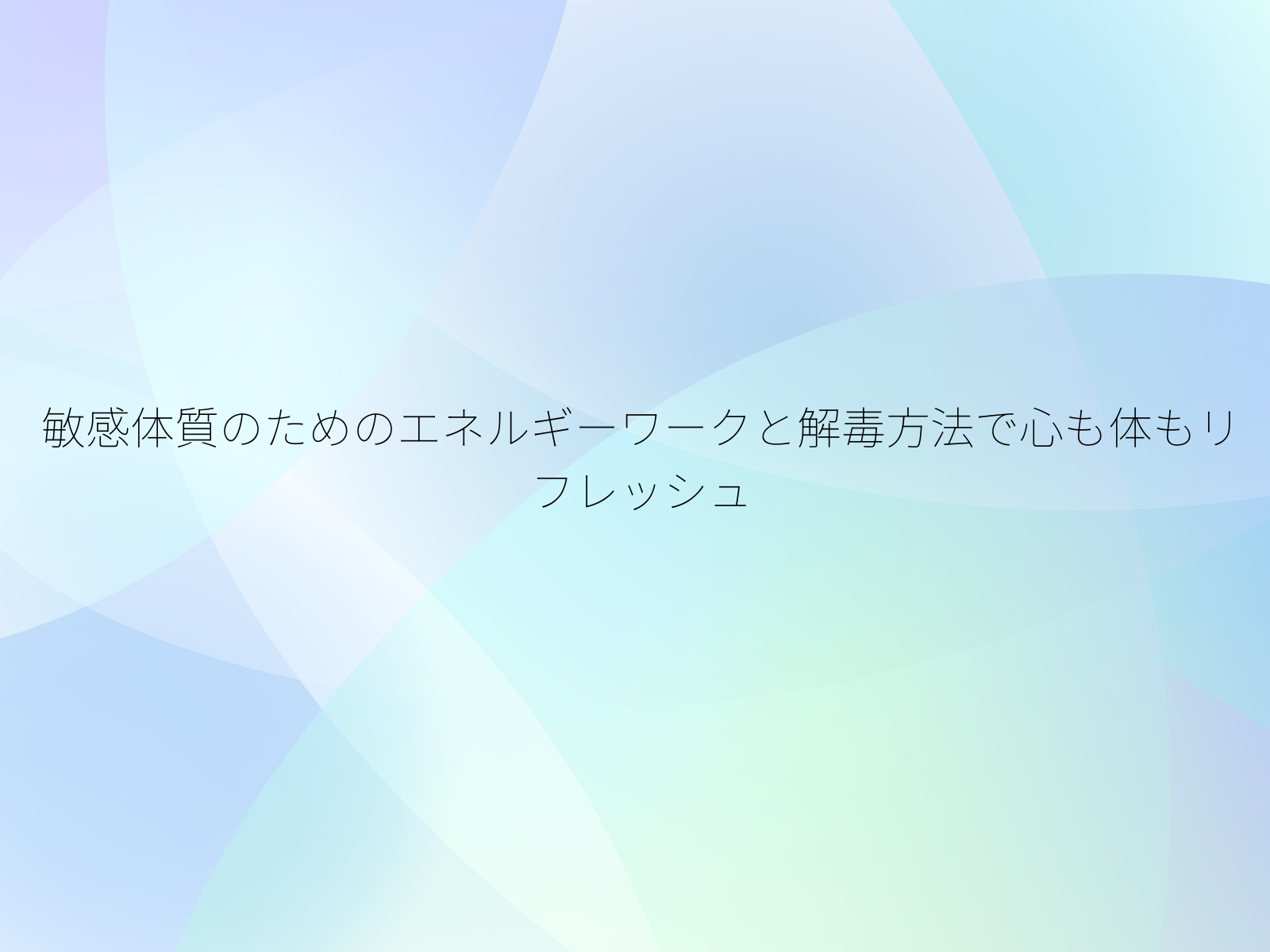 敏感体質のためのエネルギーワークと解毒方法で心も体もリフレッシュ